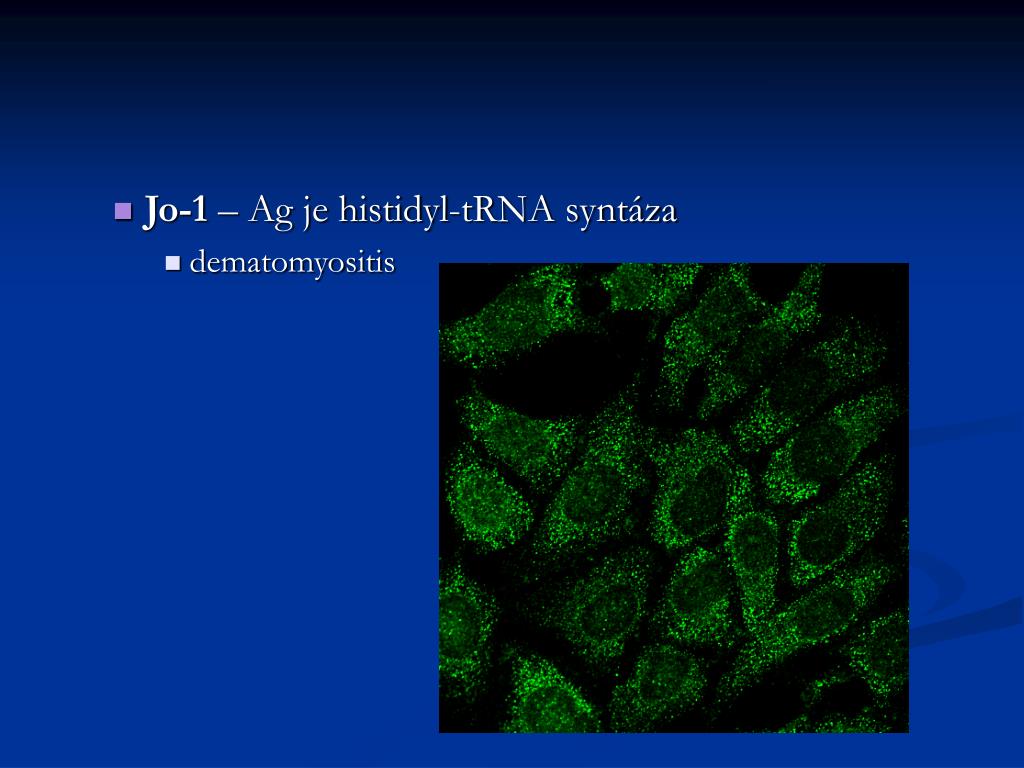 Jo-1 – Ag je histidyl-tRNA syntáza

dematomyositis